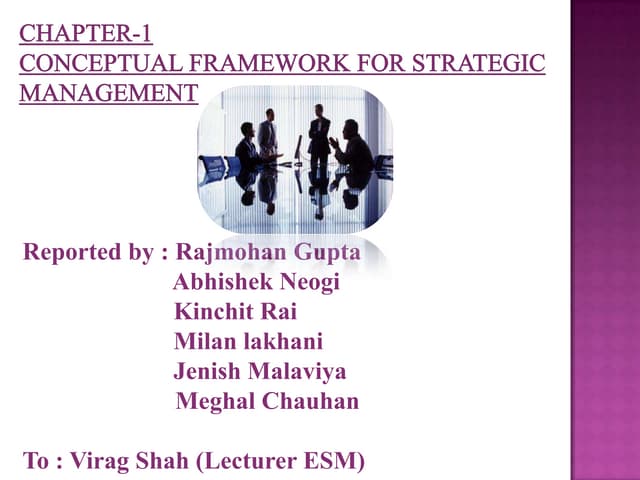 CHAPTER-1
CONCEPTUAL FRAMEWORK FOR STRATEGIC MANAGEMENT

Reported by : Rajmohan Gupta
Abhishek Neogi
Kinchit Rai
Milan lakhani
Jenish Malaviya
Meghal Chauhan

To : Virag Shah (Lecturer ESM)